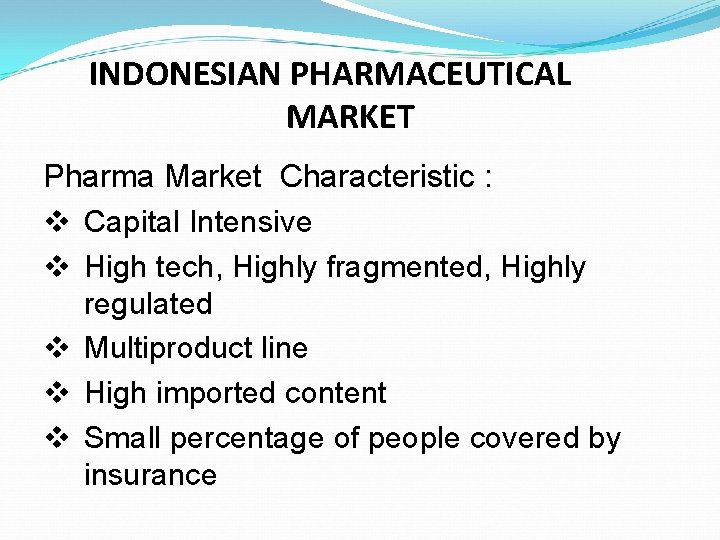 INDONESIAN PHARMACEUTICAL MARKET

Pharma Market Characteristic :

❖ Capital Intensive

❖ High tech, Highly fragmented, Highly regulated

❖ Multiproduct line

❖ High imported content

❖ Small percentage of people covered by insurance